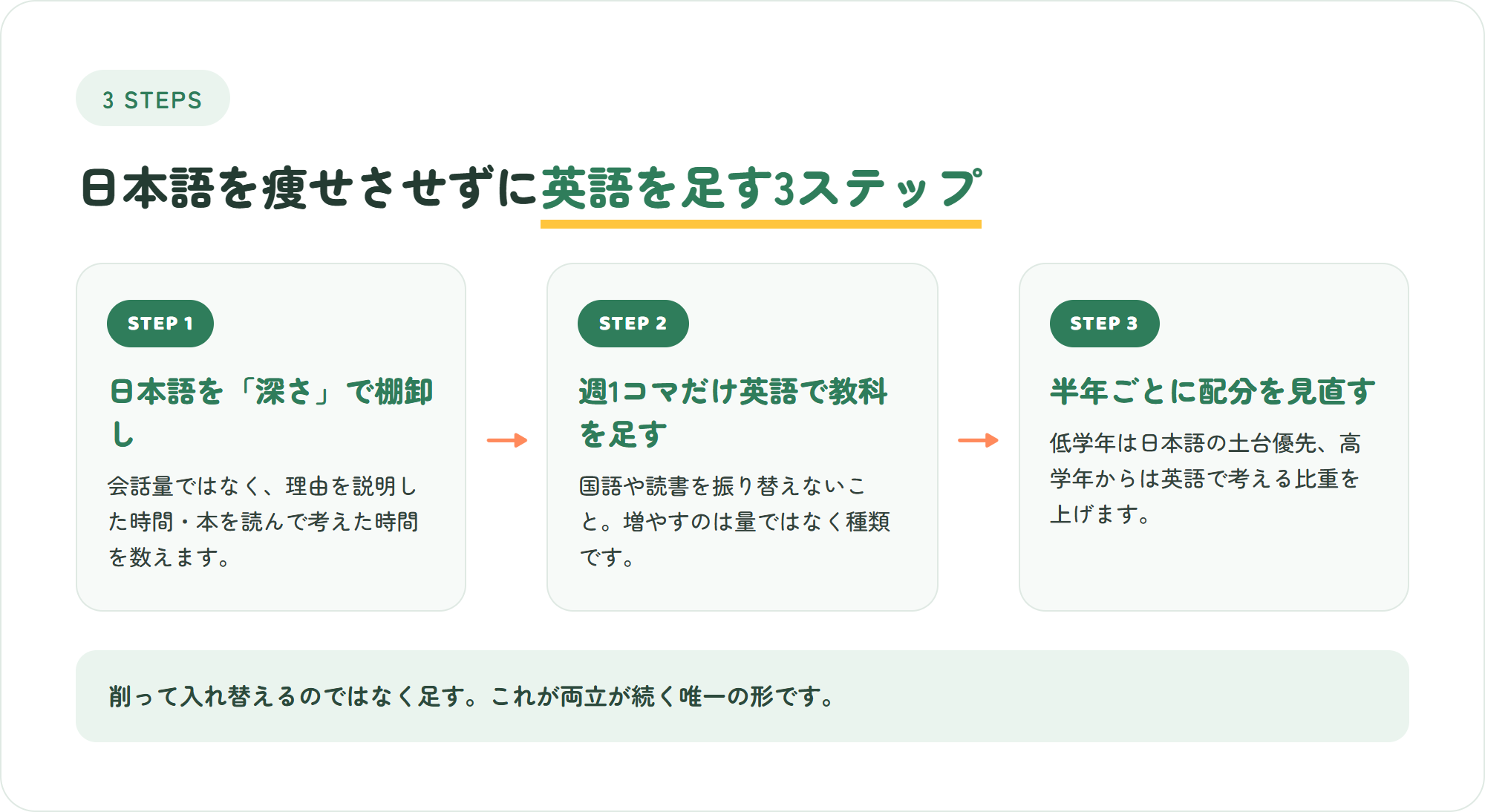 3 STEPS

日本語を痩せさせずに英語を足す3ステップ

STEP 1

日本語を「深さ」で棚卸し

会話量ではなく、理由を説明した時間・本を読んで考えた時間を数えます。

STEP 2

週1コマだけ英語で教科を足す

国語や読書を振り替えないこと。増やすのは量ではなく種類です。

STEP 3

半年ごとに配分を見直す

低学年は日本語の土台優先、高学年からは英語で考える比重を上げます。

削って入れ替えるのではなく足す。これが両立が続く唯一の形です。